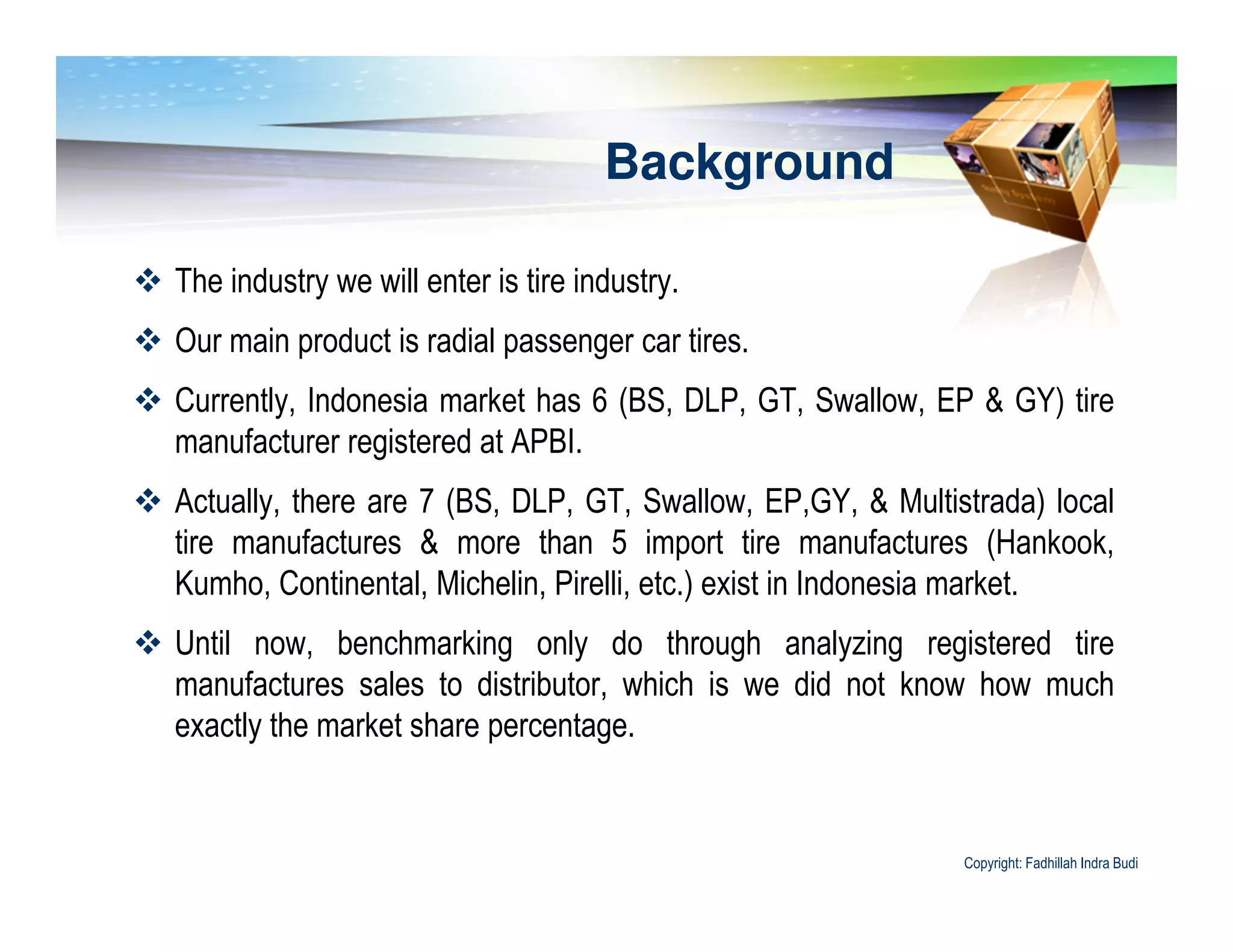 Background

❖ The industry we will enter is tire industry.

❖ Our main product is radial passenger car tires.

❖ Currently, Indonesia market has 6 (BS, DLP, GT, Swallow, EP & GY) tire manufacturer registered at APBI.

❖ Actually, there are 7 (BS, DLP, GT, Swallow, EP,GY, & Multistrada) local tire manufactures & more than 5 import tire manufactures (Hankook, Kumho, Continental, Michelin, Pirelli, etc.) exist in Indonesia market.

❖ Until now, benchmarking only do through analyzing registered tire manufactures sales to distributor, which is we did not know how much exactly the market share percentage.

Copyright: Fadhillah Indra Budi